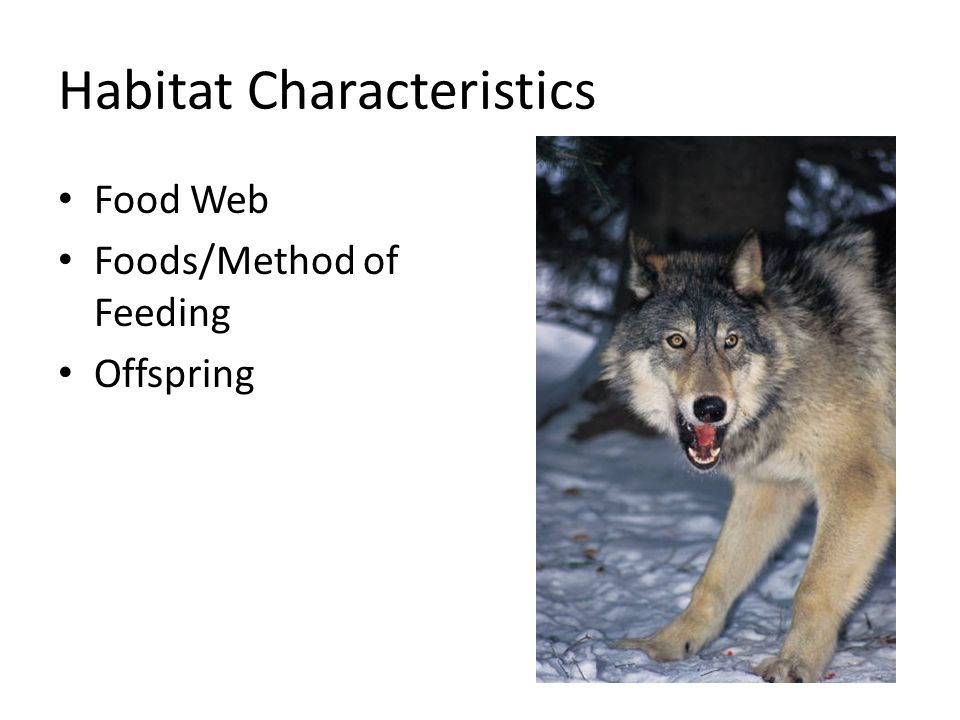 Habitat Characteristics

• Food Web
• Foods/Method of Feeding
• Offspring